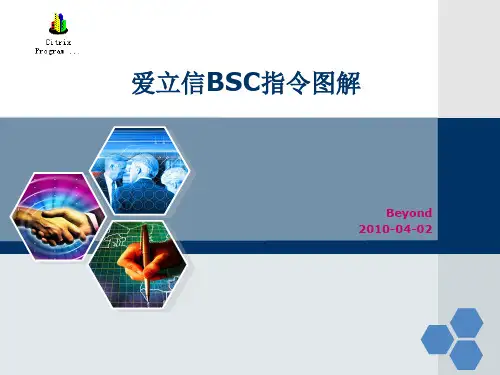 Citrix Program ...

爱立信BSC指令图解

Beyond
2010-04-02